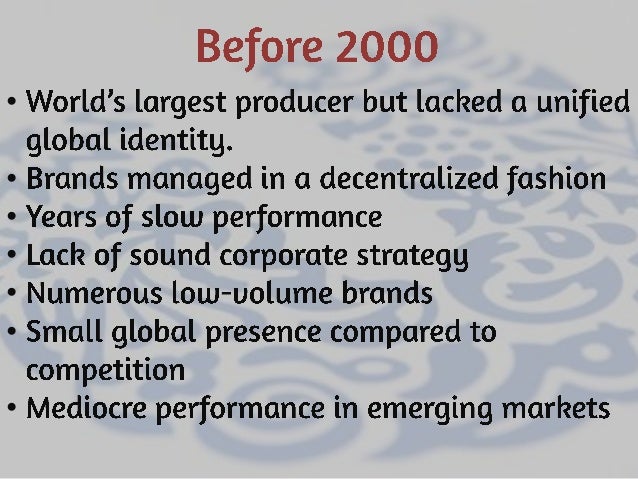 Before 2000

• World's largest producer but lacked a unified global identity.
• Brands managed in a decentralized fashion
• Years of slow performance
• Lack of sound corporate strategy
• Numerous low-volume brands
• Small global presence compared to competition
• Mediocre performance in emerging markets